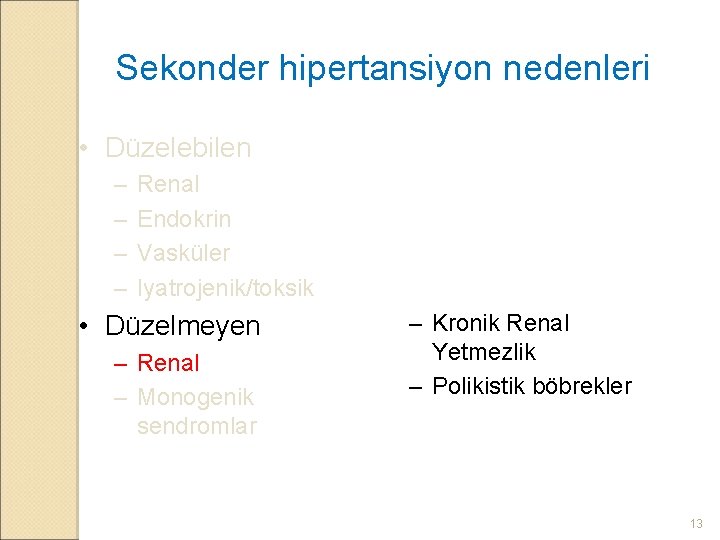 Sekonder hipertansiyon nedenleri

• Düzelebilen
– Renal
– Endokrin
– Vasküler
– Iyatrojenik/toksik

• Düzelmeyen
– Renal
– Monogenik sendromlar

– Kronik Renal Yetmezlik
– Polikistik böbrekler

13